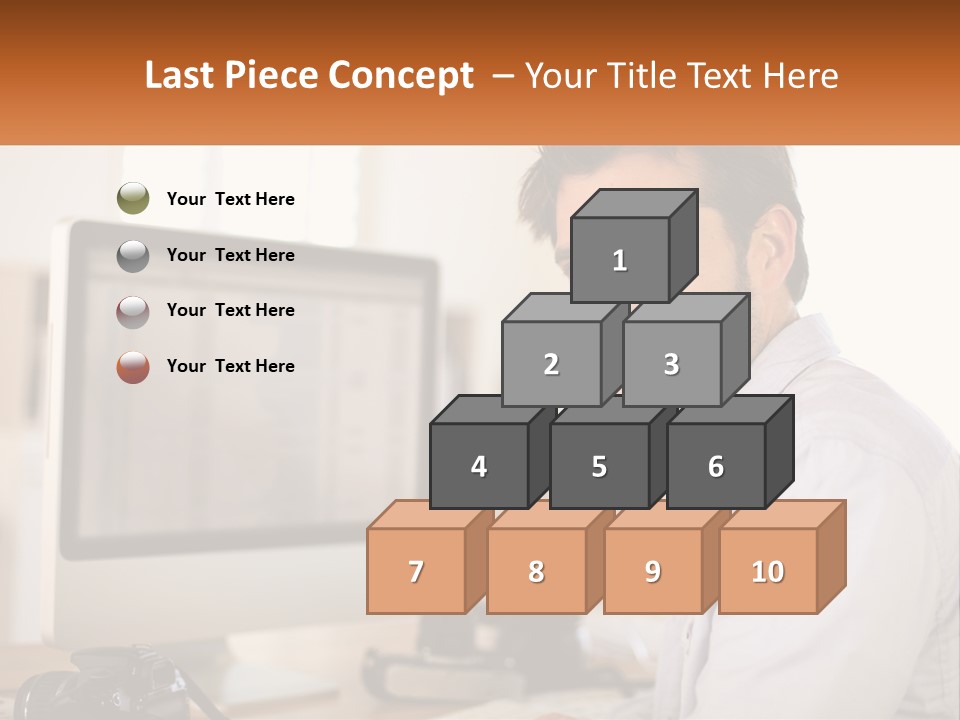 Last Piece Concept – Your Title Text Here

Your Text Here

Your Text Here

Your Text Here

Your Text Here

1

2

3

4

5

6

7

8

9

10